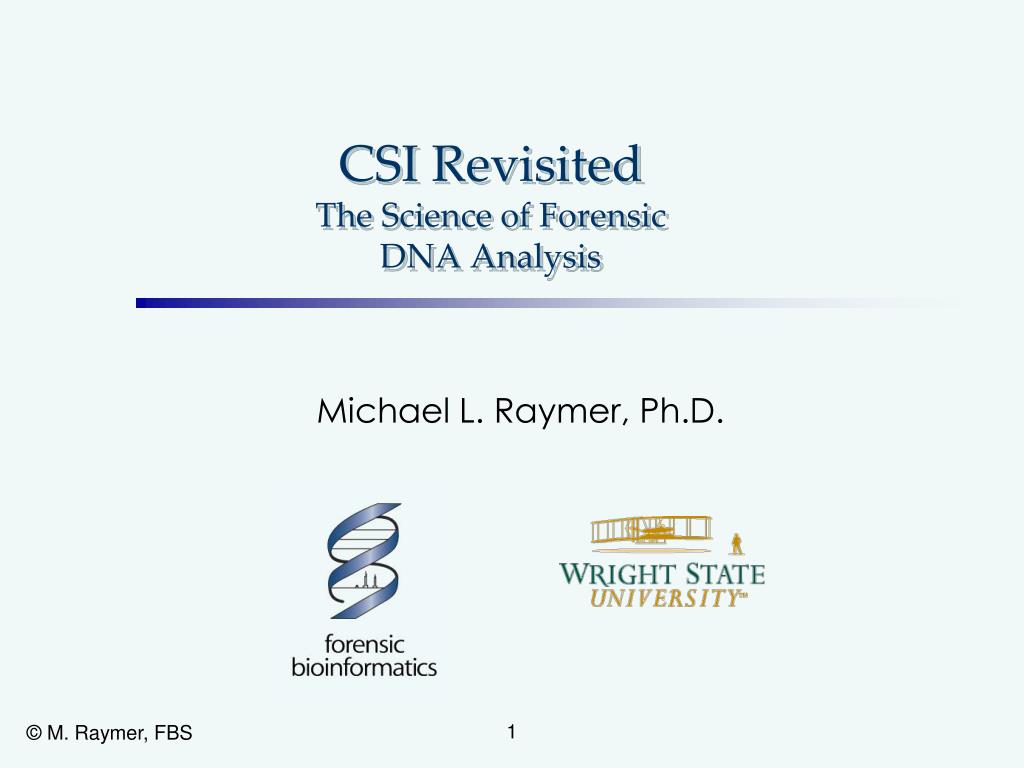 CSI Revisited
The Science of Forensic DNA Analysis

Michael L. Raymer, Ph.D.

forensic bioinformatics

WRIGHT STATE UNIVERSITY™

© M. Raymer, FBS

1